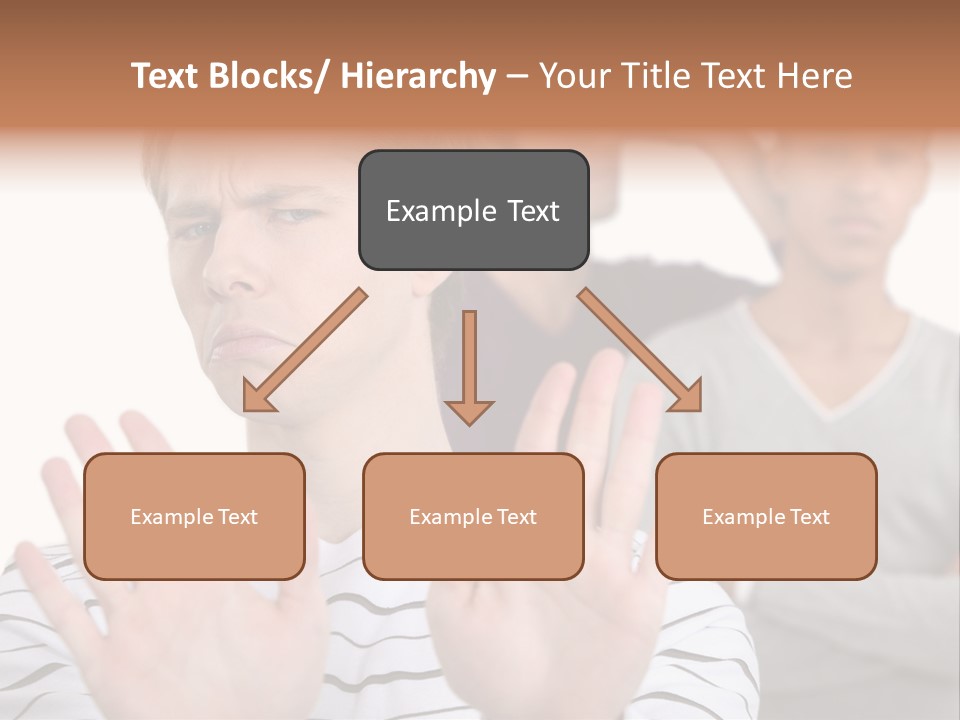 Text Blocks/ Hierarchy – Your Title Text Here

Example Text

Example Text

Example Text

Example Text